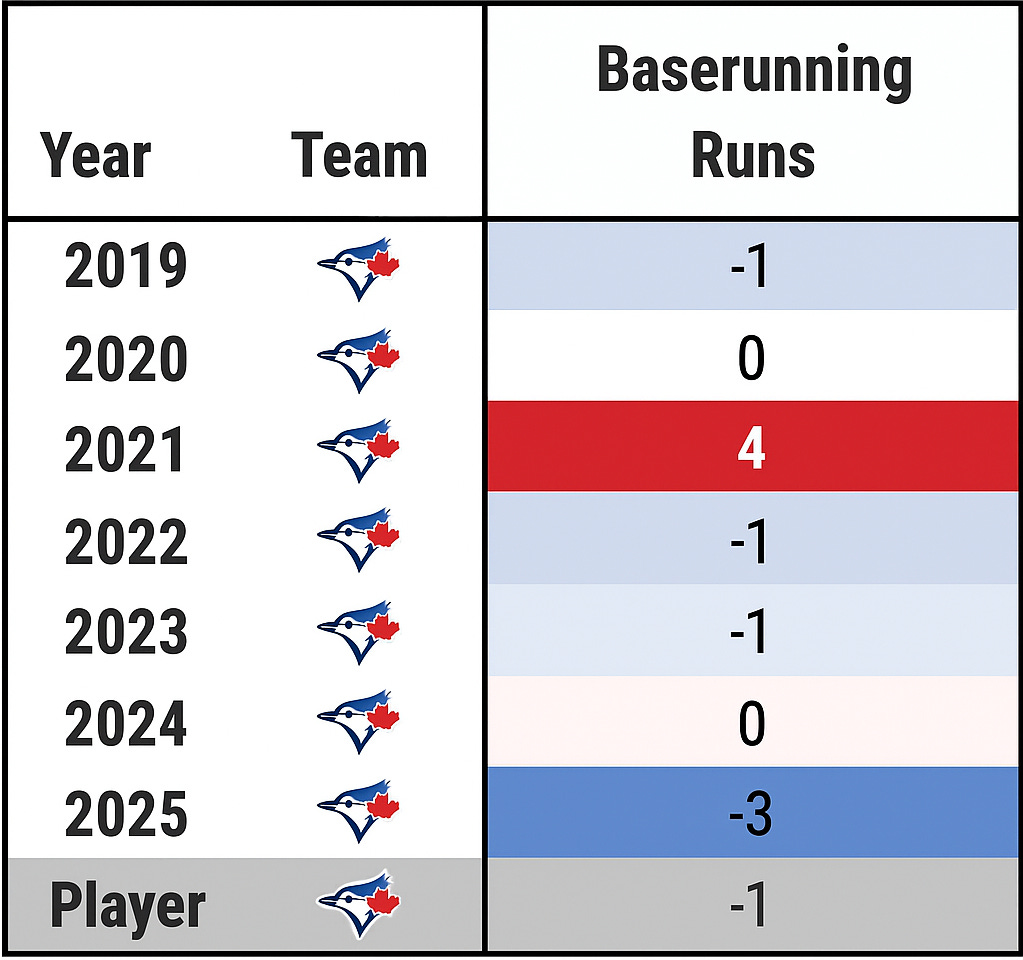 | Year | Team | Baserunning Runs |
|---|---|---|
| 2019 | | -1 |
| 2020 | | 0 |
| 2021 | | 4 |
| 2022 | | -1 |
| 2023 | | -1 |
| 2024 | | 0 |
| 2025 | | -3 |
| Player | | -1 |